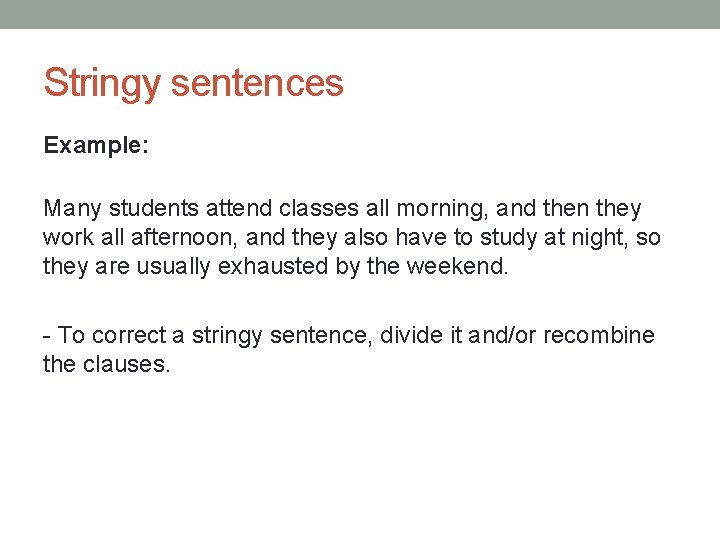 Stringy sentences

Example:

Many students attend classes all morning, and then they work all afternoon, and they also have to study at night, so they are usually exhausted by the weekend.

- To correct a stringy sentence, divide it and/or recombine the clauses.